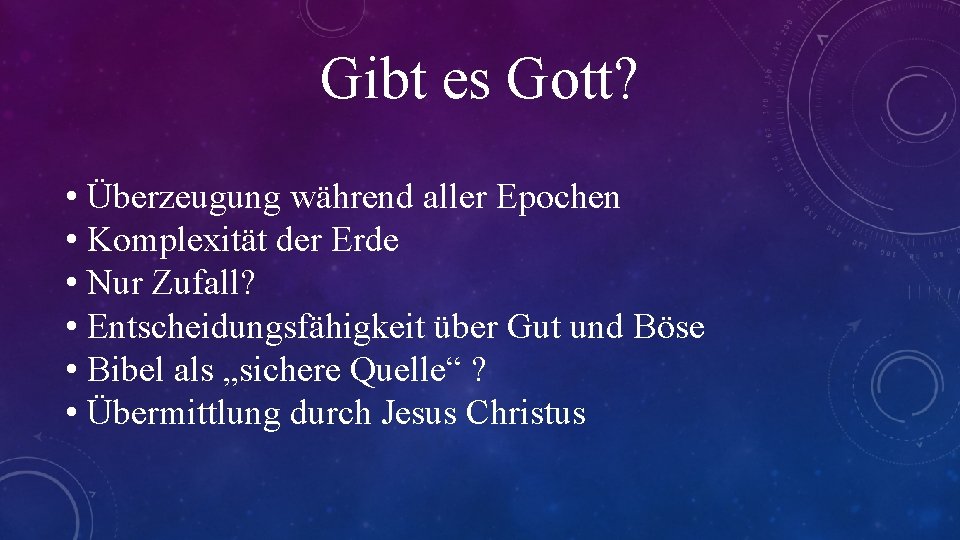 Gibt es Gott?

• Überzeugung während aller Epochen
• Komplexität der Erde
• Nur Zufall?
• Entscheidungsfähigkeit über Gut und Böse
• Bibel als „sichere Quelle“ ?
• Übermittlung durch Jesus Christus